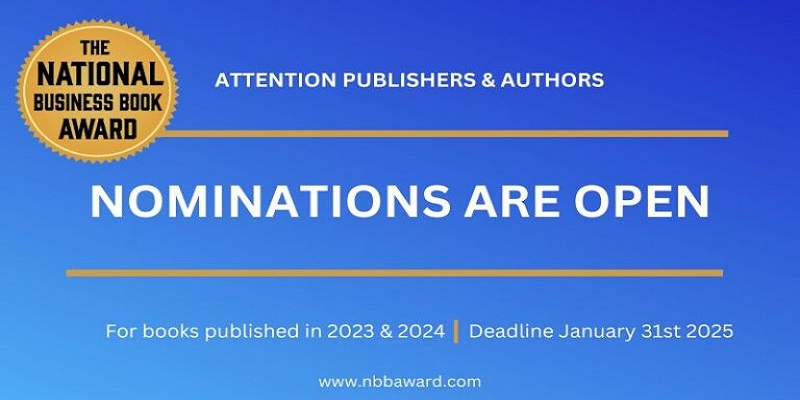 THE NATIONAL BUSINESS BOOK AWARD

ATTENTION PUBLISHERS & AUTHORS

NOMINATIONS ARE OPEN

For books published in 2023 & 2024 | Deadline January 31st 2025

www.nbbaward.com